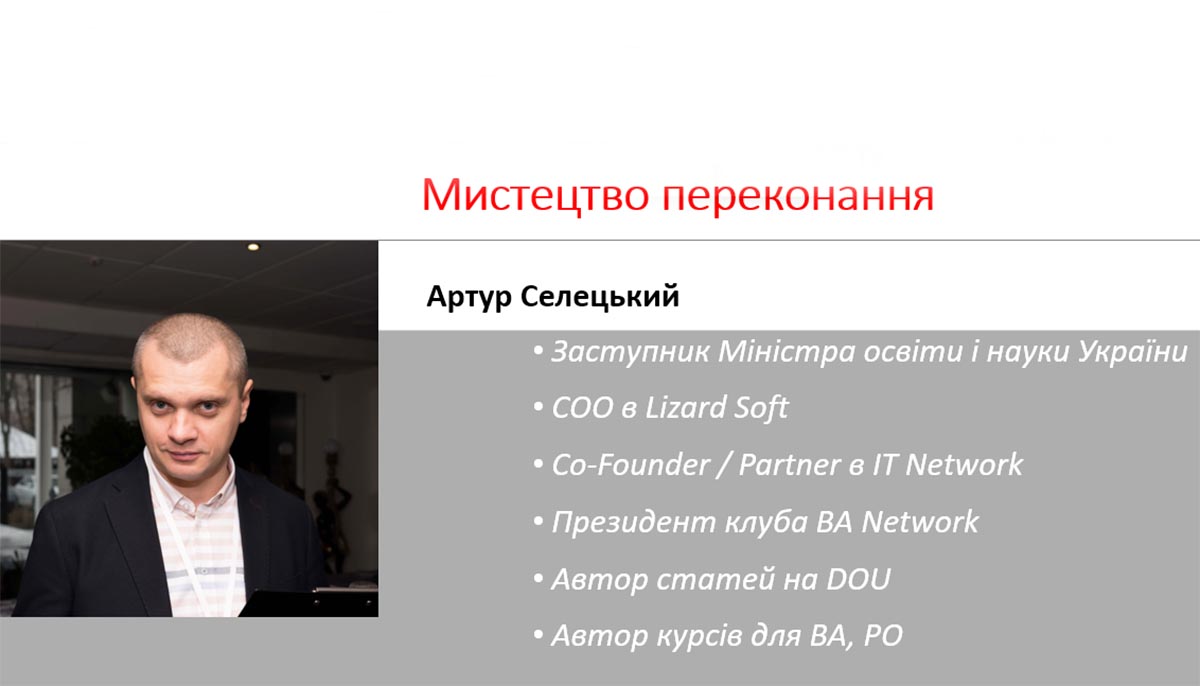 Мистецтво переконання

Артур Селецький

• Заступник Міністра освіти і науки України
• COO в Lizard Soft
• Co-Founder / Partner в IT Network
• Президент клуба BA Network
• Автор статей на DOU
• Автор курсів для BA, PO